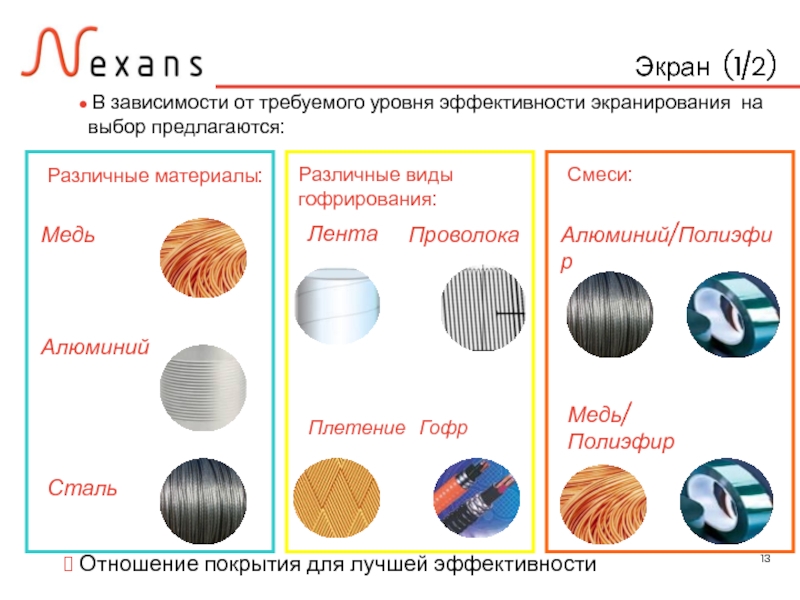 Nexans

Экран (1/2)

● В зависимости от требуемого уровня эффективности экранирования на выбор предлагаются:

Различные материалы:

Медь

Алюминий

Сталь

Различные виды гофрирования:

Лента

Проволока

Плетение

Гофр

Смеси:

Алюминий/Полиэфир

Медь/Полиэфир

 Отношение покрытия для лучшей эффективности

13